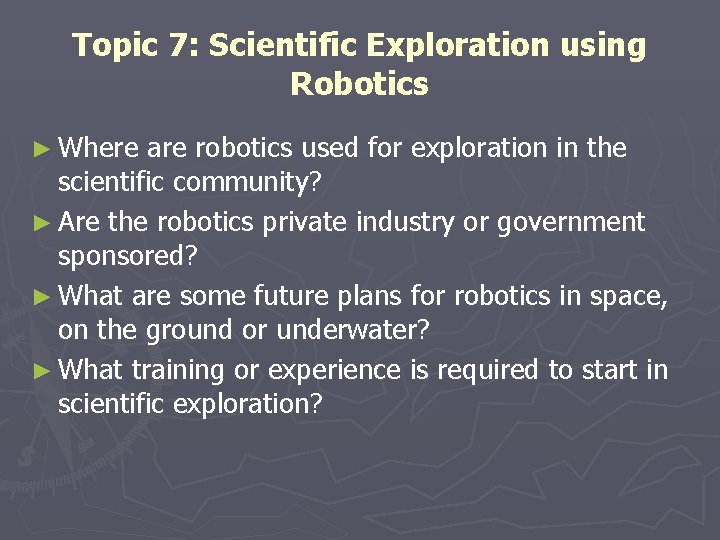 Topic 7: Scientific Exploration using Robotics

► Where are robotics used for exploration in the scientific community?

► Are the robotics private industry or government sponsored?

► What are some future plans for robotics in space, on the ground or underwater?

► What training or experience is required to start in scientific exploration?